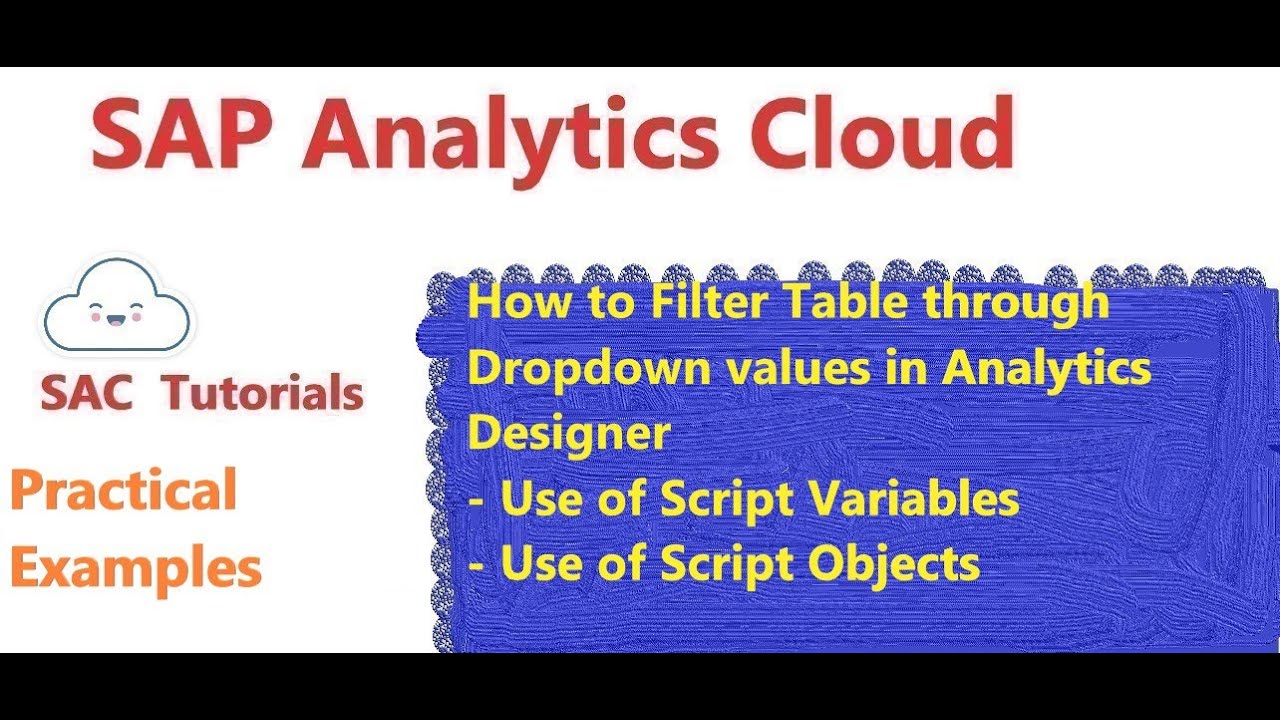 SAP Analytics Cloud

SAC Tutorials

Practical Examples

How to Filter Table through Dropdown values in Analytics Designer
- Use of Script Variables
- Use of Script Objects